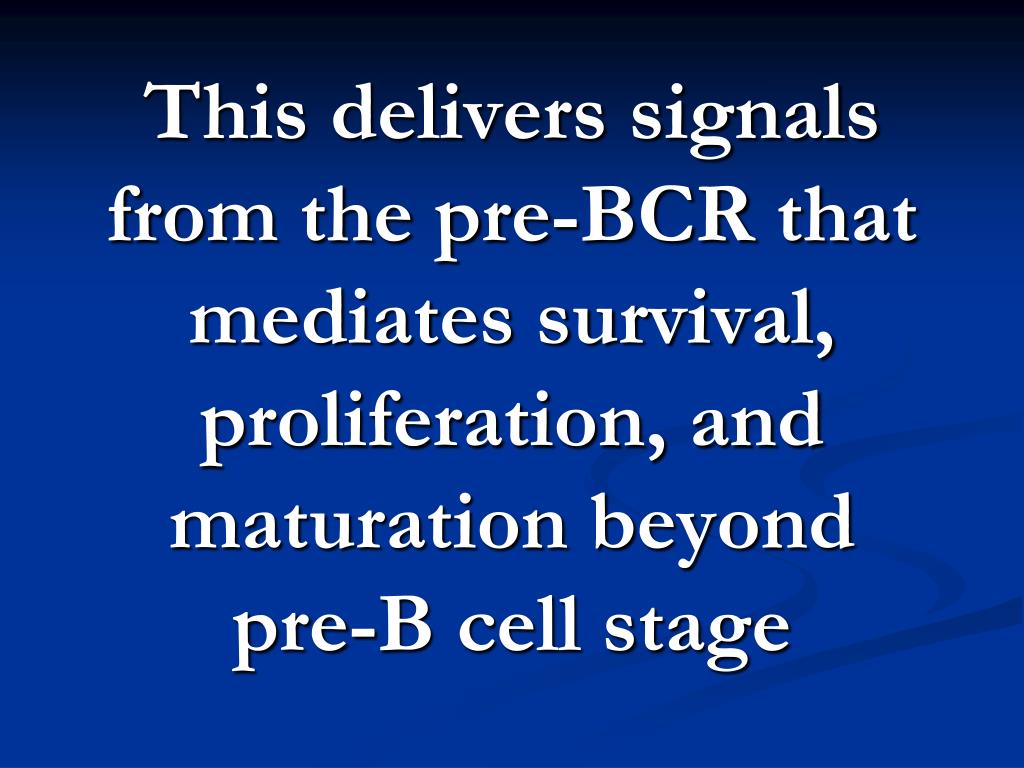 This delivers signals from the pre-BCR that mediates survival, proliferation, and maturation beyond pre-B cell stage